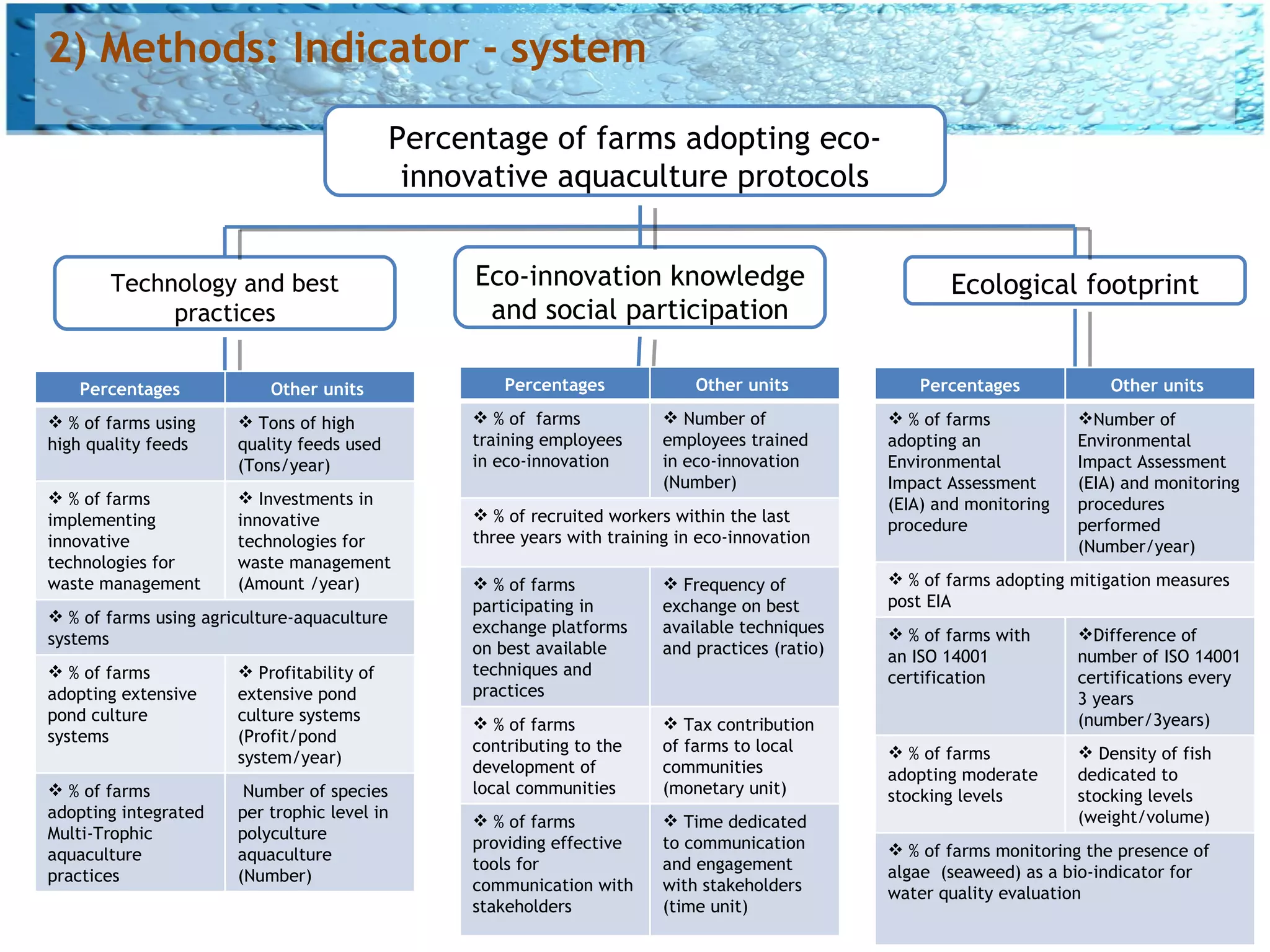 2) Methods: Indicator - system

Percentage of farms adopting eco-innovative aquaculture protocols

Technology and best practices

| Percentages | Other units |
|---|---|
| ❖ % of farms using high quality feeds | ❖ Tons of high quality feeds used (Tons/year) |
| ❖ % of farms implementing innovative technologies for waste management | ❖ Investments in innovative technologies for waste management (Amount /year) |
| ❖ % of farms using agriculture-aquaculture systems | |
| ❖ % of farms adopting extensive pond culture systems | ❖ Profitability of extensive pond culture systems (Profit/pond system/year) |
| ❖ % of farms adopting integrated Multi-Trophic aquaculture practices | Number of species per trophic level in polyculture aquaculture (Number) |

Eco-innovation knowledge and social participation

| Percentages | Other units |
|---|---|
| ❖ % of farms training employees in eco-innovation | ❖ Number of employees trained in eco-innovation (Number) |
| ❖ % of recruited workers within the last three years with training in eco-innovation | |
| ❖ % of farms participating in exchange platforms on best available techniques and practices | ❖ Frequency of exchange on best available techniques and practices (ratio) |
| ❖ % of farms contributing to the development of local communities | ❖ Tax contribution of farms to local communities (monetary unit) |
| ❖ % of farms providing effective tools for communication with stakeholders | ❖ Time dedicated to communication and engagement with stakeholders (time unit) |

Ecological footprint

| Percentages | Other units |
|---|---|
| ❖ % of farms adopting an Environmental Impact Assessment (EIA) and monitoring procedure | ❖Number of Environmental Impact Assessment (EIA) and monitoring procedures performed (Number/year) |
| ❖ % of farms adopting mitigation measures post EIA | |
| ❖ % of farms with an ISO 14001 certification | ❖Difference of number of ISO 14001 certifications every 3 years (number/3years) |
| ❖ % of farms adopting moderate stocking levels | ❖ Density of fish dedicated to stocking levels (weight/volume) |
| ❖ % of farms monitoring the presence of algae (seaweed) as a bio-indicator for water quality evaluation | |